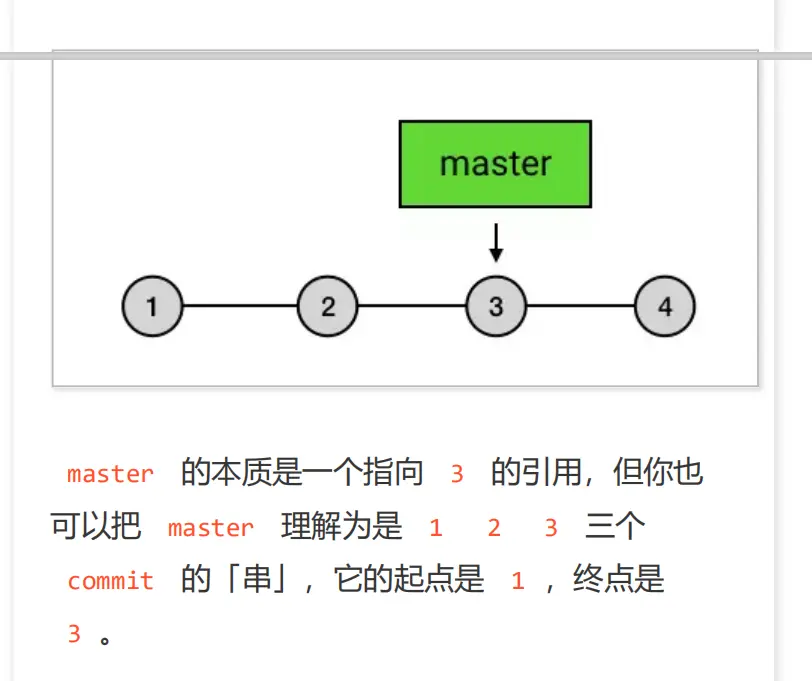 master

1 2 3 4

master 的本质是一个指向 3 的引用，但你也可以把 master 理解为是 1 2 3 三个 commit 的「串」，它的起点是 1 ，终点是 3 。